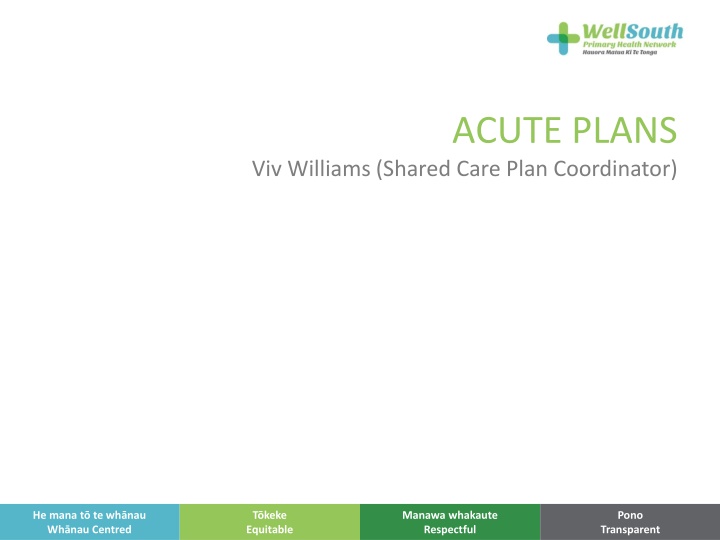 WellSouth
Primary Health Network
Hauora Matua Ki Te Tonga

ACUTE PLANS

Viv Williams (Shared Care Plan Coordinator)

He mana tō te whānau
Whānau Centred

Tōkeke
Equitable

Manawa whakaute
Respectful

Pono
Transparent